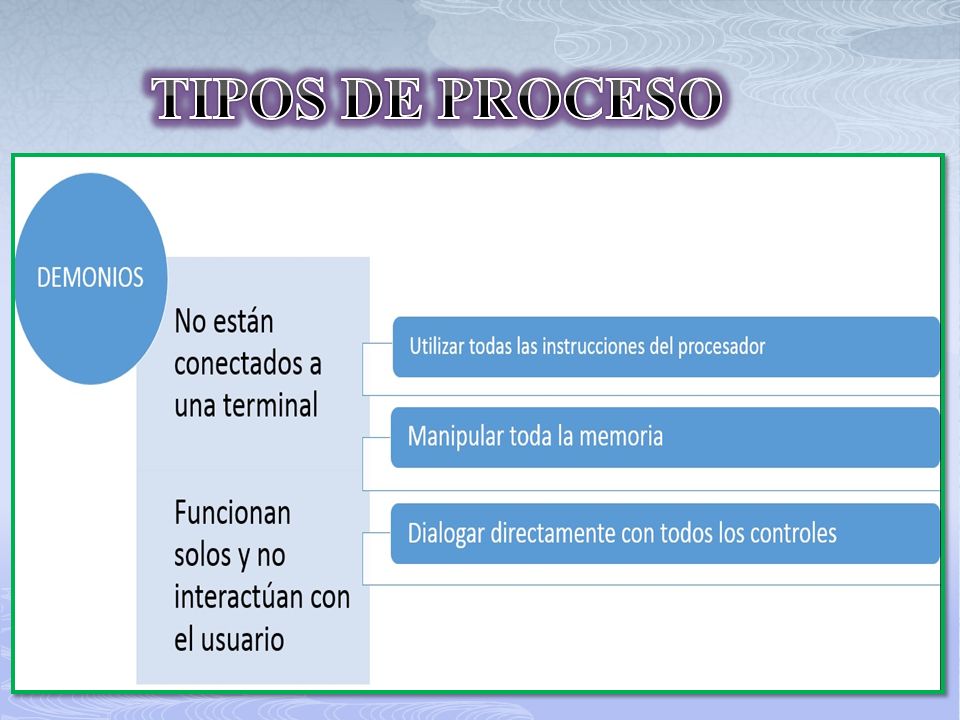 TIPOS DE PROCESO

DEMONIOS

No están conectados a una terminal

Funcionan solos y no interactúan con el usuario

Utilizar todas las instrucciones del procesador

Manipular toda la memoria

Dialogar directamente con todos los controles